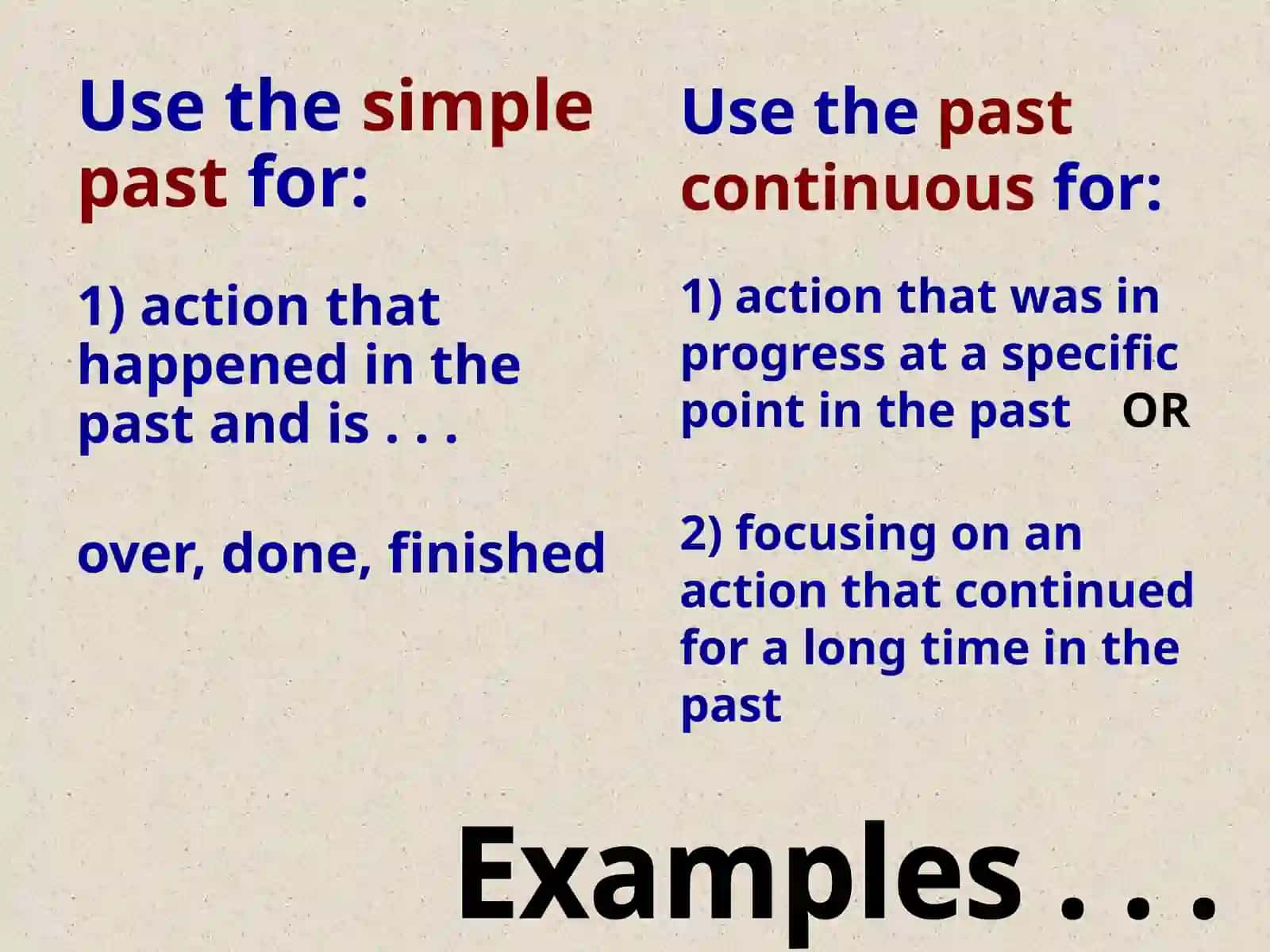 Use the simple past for:

1) action that happened in the past and is . . .

over, done, finished

Use the past continuous for:

1) action that was in progress at a specific point in the past OR

2) focusing on an action that continued for a long time in the past

Examples . . .